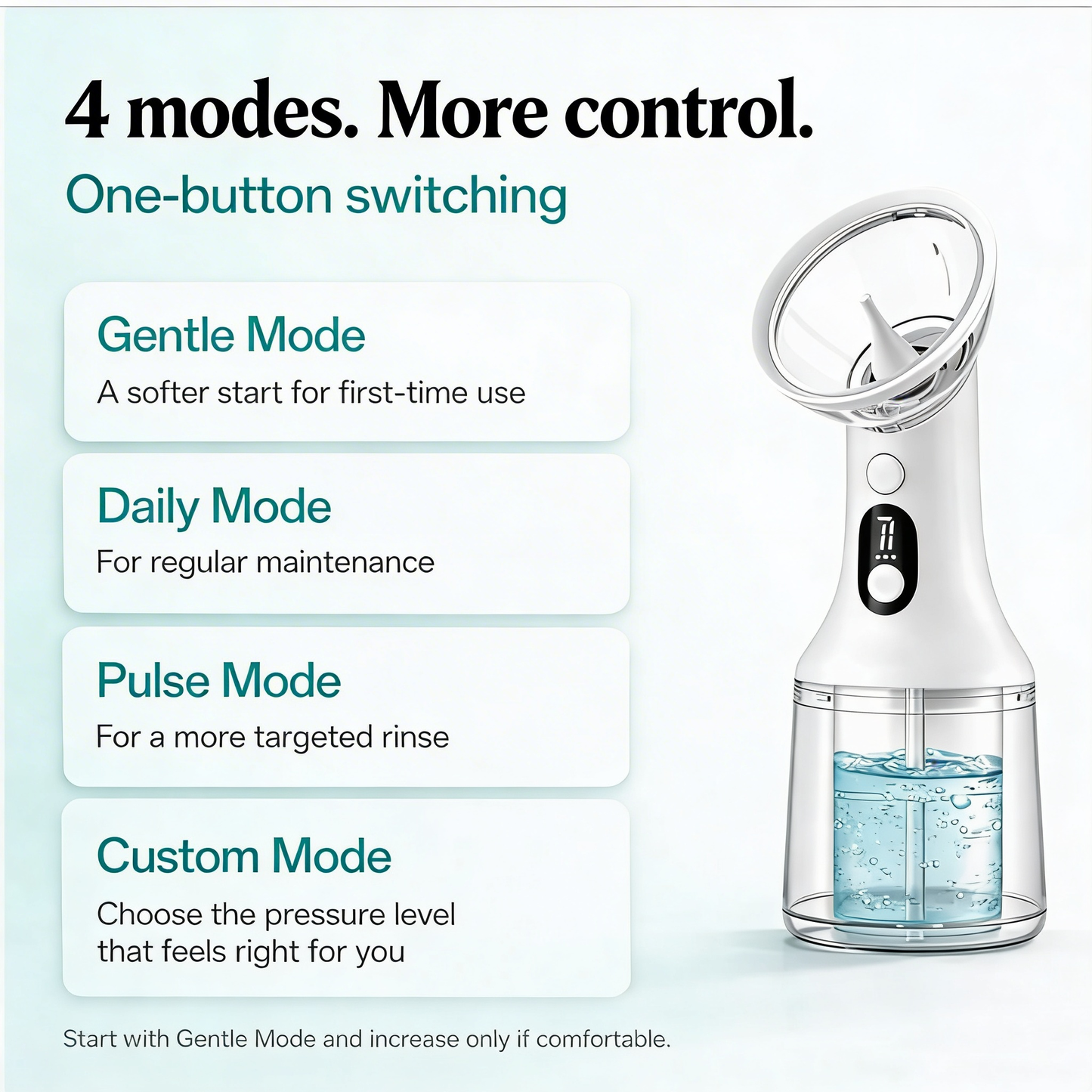 4 modes. More control.

One-button switching

Gentle Mode

A softer start for first-time use

Daily Mode

For regular maintenance

Pulse Mode

For a more targeted rinse

Custom Mode

Choose the pressure level that feels right for you

Start with Gentle Mode and increase only if comfortable.